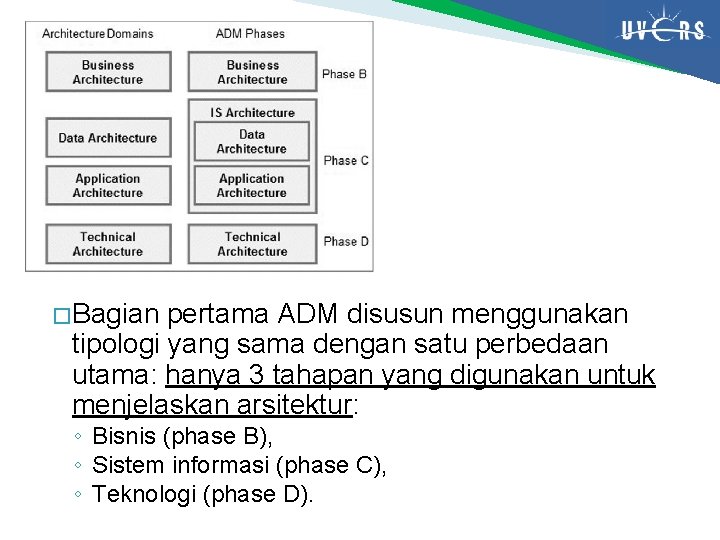 UVERS

Architecture Domains

Business Architecture

Data Architecture

Application Architecture

Technical Architecture

ADM Phases

Business Architecture

Phase B

IS Architecture

Data Architecture

Application Architecture

Phase C

Technical Architecture

Phase D

□Bagian pertama ADM disusun menggunakan tipologi yang sama dengan satu perbedaan utama: hanya 3 tahapan yang digunakan untuk menjelaskan arsitektur:

◦ Bisnis (phase B),
◦ Sistem informasi (phase C),
◦ Teknologi (phase D).